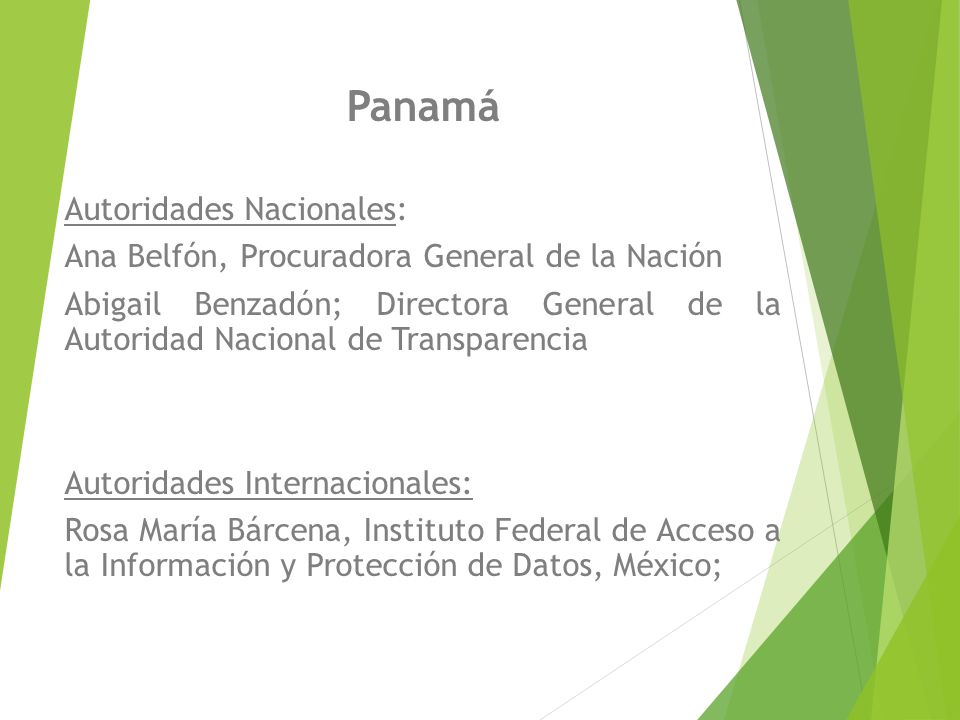 Panamá

Autoridades Nacionales:

Ana Belfón, Procuradora General de la Nación

Abigail Benzadón; Directora General de la Autoridad Nacional de Transparencia

Autoridades Internacionales:

Rosa María Bárcena, Instituto Federal de Acceso a la Información y Protección de Datos, México;